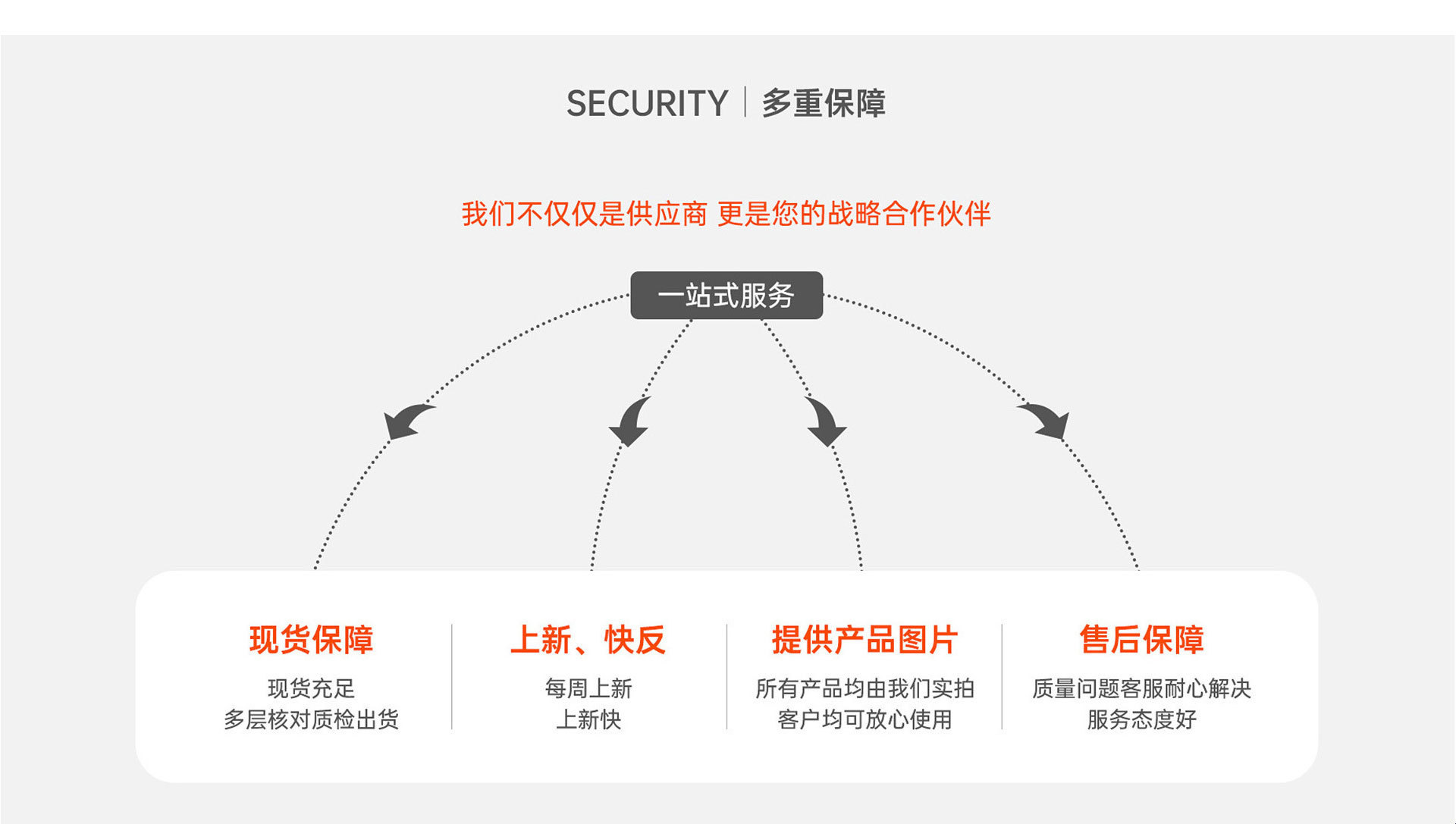 SECURITY | 多重保障

我们不仅仅是供应商 更是您的战略合作伙伴

一站式服务

现货保障
现货充足
多层核对质检出货

上新、快反
每周上新
上新快

提供产品图片
所有产品均由我们实拍
客户均可放心使用

售后保障
质量问题客服耐心解决
服务态度好